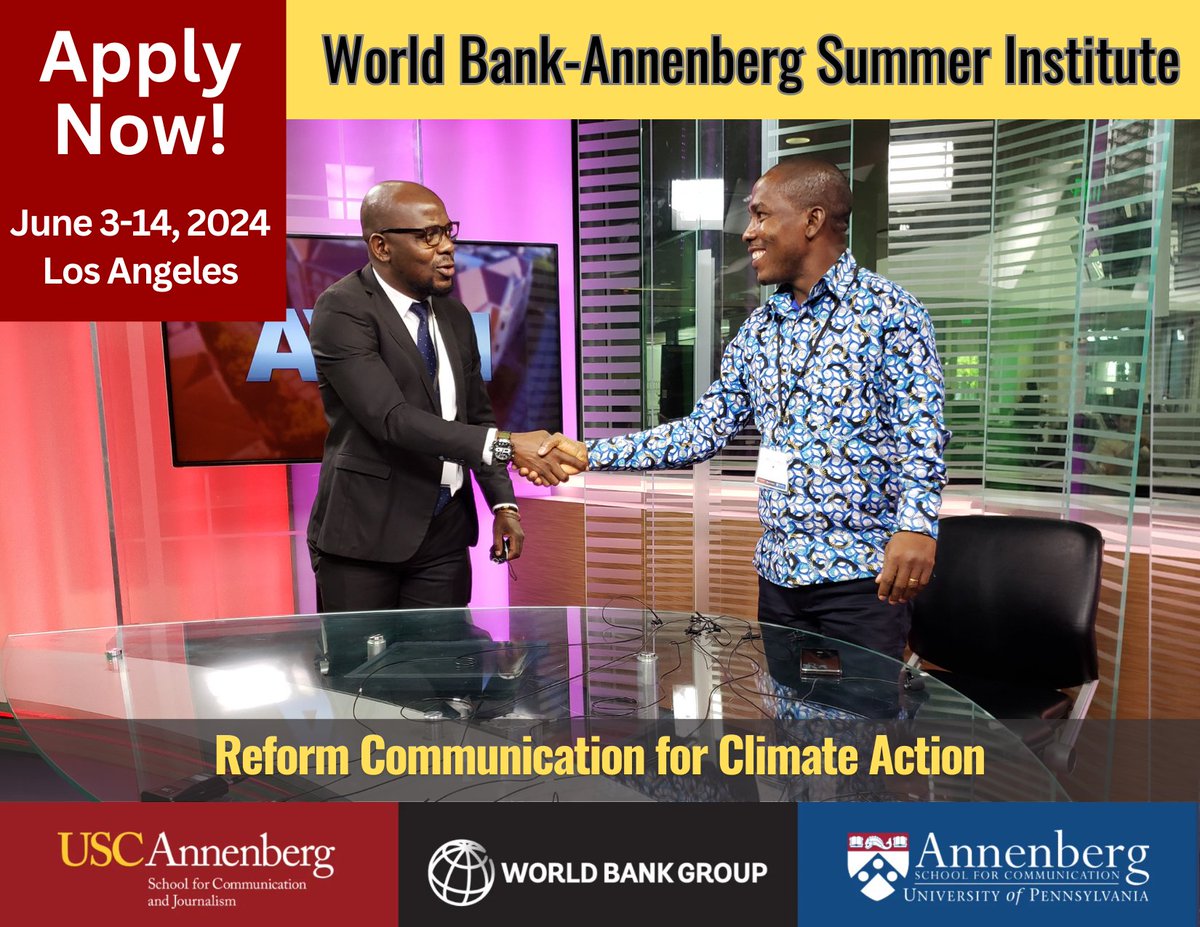 Apply Now!

June 3-14, 2024
Los Angeles

World Bank-Annenberg Summer Institute

Reform Communication for Climate Action

USC Annenberg
School for Communication and Journalism

WORLD BANK GROUP

Annenberg
SCHOOL FOR COMMUNICATION
UNIVERSITY of PENNSYLVANIA